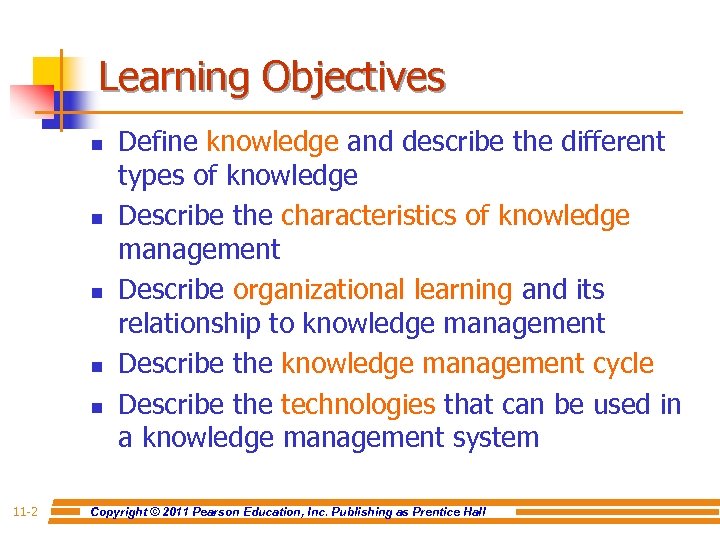 Learning Objectives

- Define knowledge and describe the different types of knowledge
- Describe the characteristics of knowledge management
- Describe organizational learning and its relationship to knowledge management
- Describe the knowledge management cycle
- Describe the technologies that can be used in a knowledge management system

11-2 Copyright © 2011 Pearson Education, Inc. Publishing as Prentice Hall